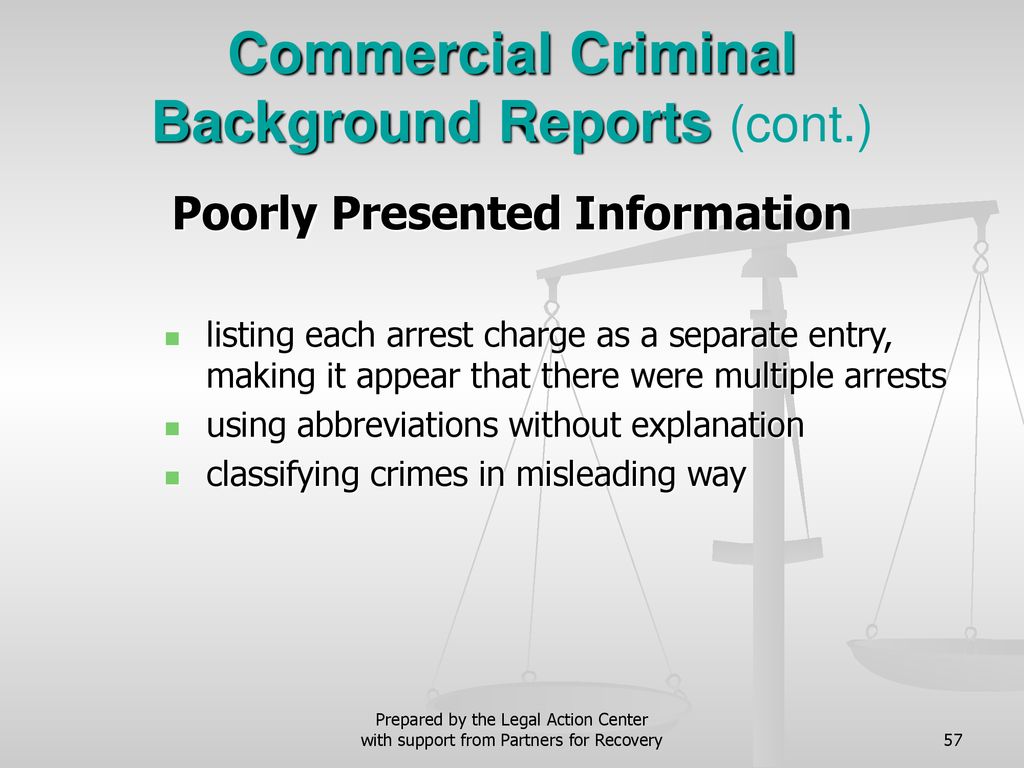 Commercial Criminal Background Reports (cont.)

Poorly Presented Information

- listing each arrest charge as a separate entry, making it appear that there were multiple arrests
- using abbreviations without explanation
- classifying crimes in misleading way

Prepared by the Legal Action Center
with support from Partners for Recovery

57